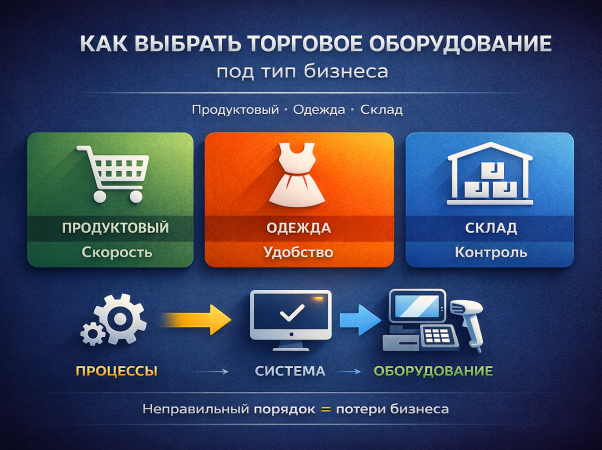 КАК ВЫБРАТЬ ТОРГОВОЕ ОБОРУДОВАНИЕ
под тип бизнеса

Продуктовый · Одежда · Склад

ПРОДУКТОВЫЙ
Скорость

ОДЕЖДА
Удобство

СКЛАД
Контроль

ПРОЦЕССЫ → СИСТЕМА → ОБОРУДОВАНИЕ

Неправильный порядок = потери бизнеса